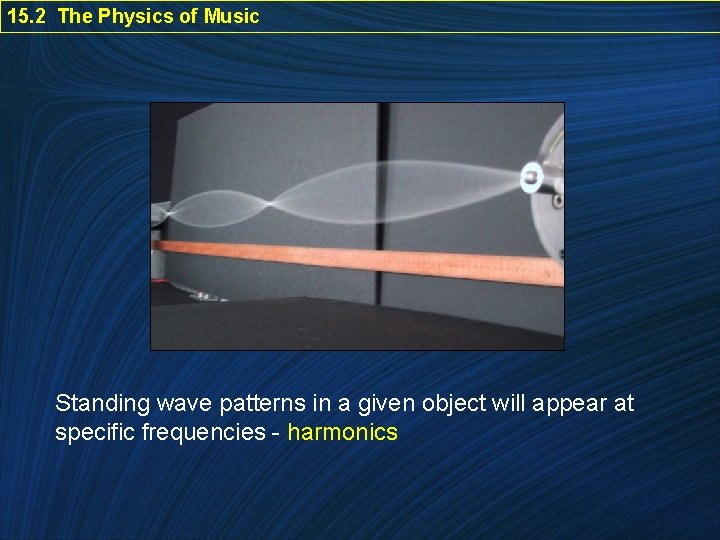 15.2 The Physics of Music

Standing wave patterns in a given object will appear at specific frequencies - harmonics